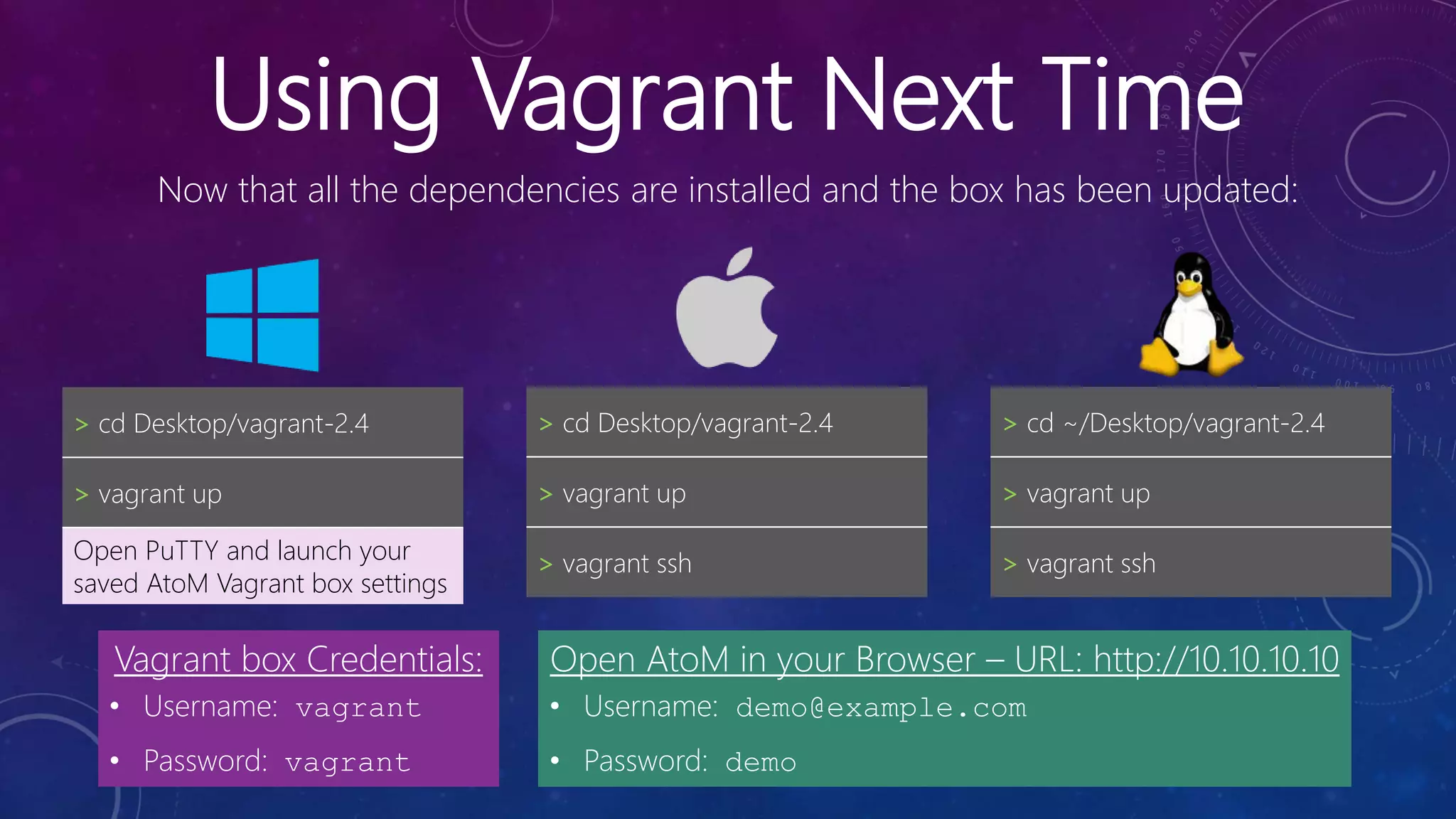 Using Vagrant Next Time

Now that all the dependencies are installed and the box has been updated:

> cd Desktop/vagrant-2.4

> vagrant up

Open PuTTY and launch your saved AtoM Vagrant box settings

> cd Desktop/vagrant-2.4

> vagrant up

> vagrant ssh

> cd ~/Desktop/vagrant-2.4

> vagrant up

> vagrant ssh

Vagrant box Credentials:
• Username: vagrant
• Password: vagrant

Open AtoM in your Browser – URL: http://10.10.10.10
• Username: demo@example.com
• Password: demo